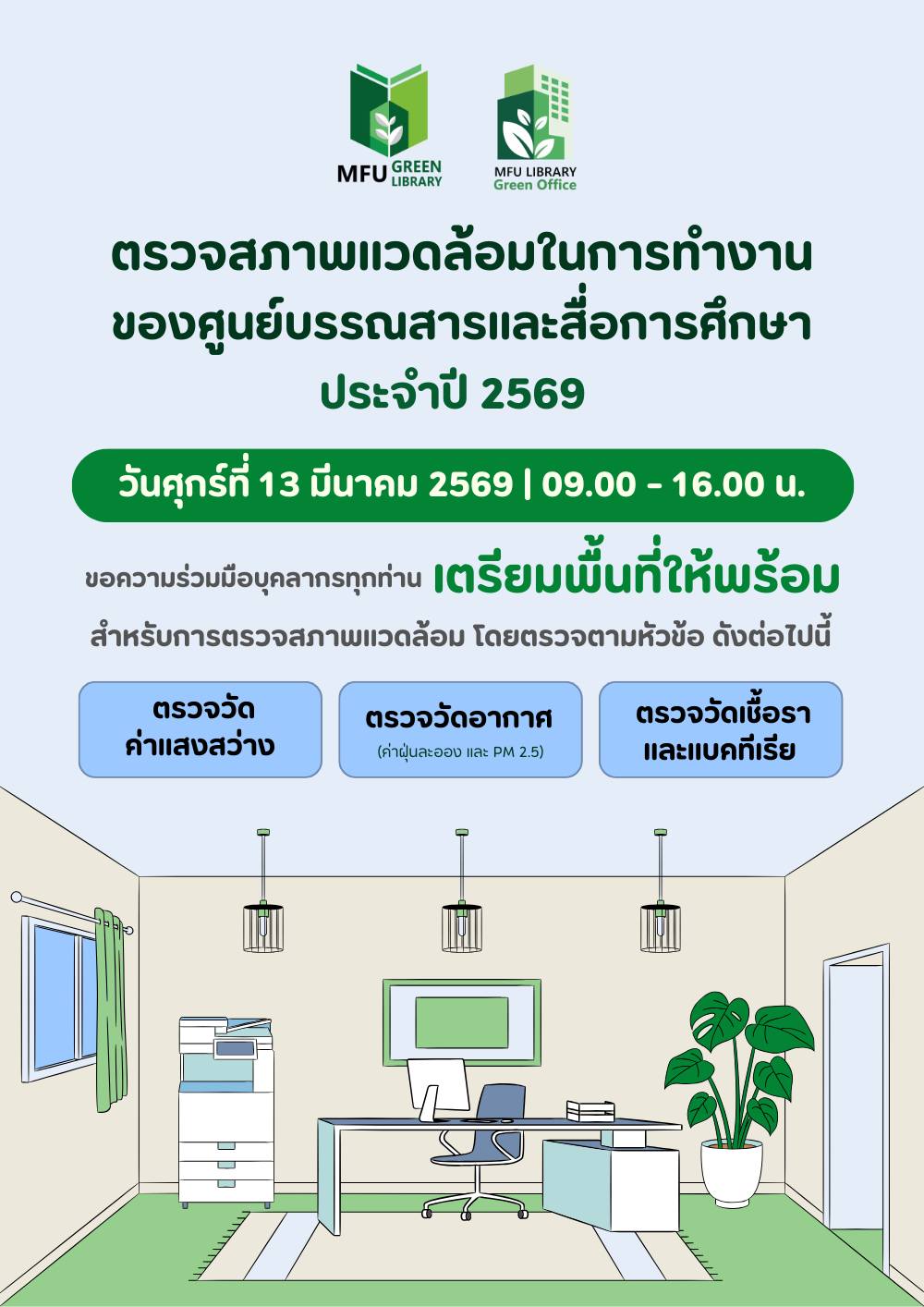 MFU GREEN LIBRARY

MFU LIBRARY Green Office

ตรวจสภาพแวดล้อมในการทำงาน ของศูนย์บรรณสารและสื่อการศึกษา ประจำปี 2569

วันศุกร์ที่ 13 มีนาคม 2569 | 09.00 - 16.00 น.

ขอความร่วมมือบุคลากรทุกท่าน เตรียมพื้นที่ให้พร้อม

สำหรับการตรวจสภาพแวดล้อม โดยตรวจตามหัวข้อ ดังต่อไปนี้

ตรวจวัด ค่าแสงสว่าง

ตรวจวัดอากาศ (ค่าฝุ่นละออง และ PM 2.5)

ตรวจวัดเชื้อรา และแบคทีเรีย